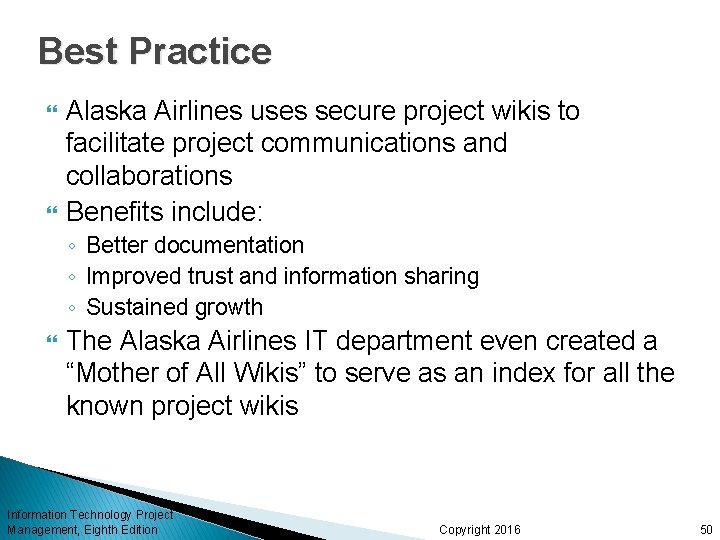 Best Practice

Alaska Airlines uses secure project wikis to facilitate project communications and collaborations

Benefits include:
◦ Better documentation
◦ Improved trust and information sharing
◦ Sustained growth

The Alaska Airlines IT department even created a “Mother of All Wikis” to serve as an index for all the known project wikis

Information Technology Project Management, Eighth Edition

Copyright 2016

50